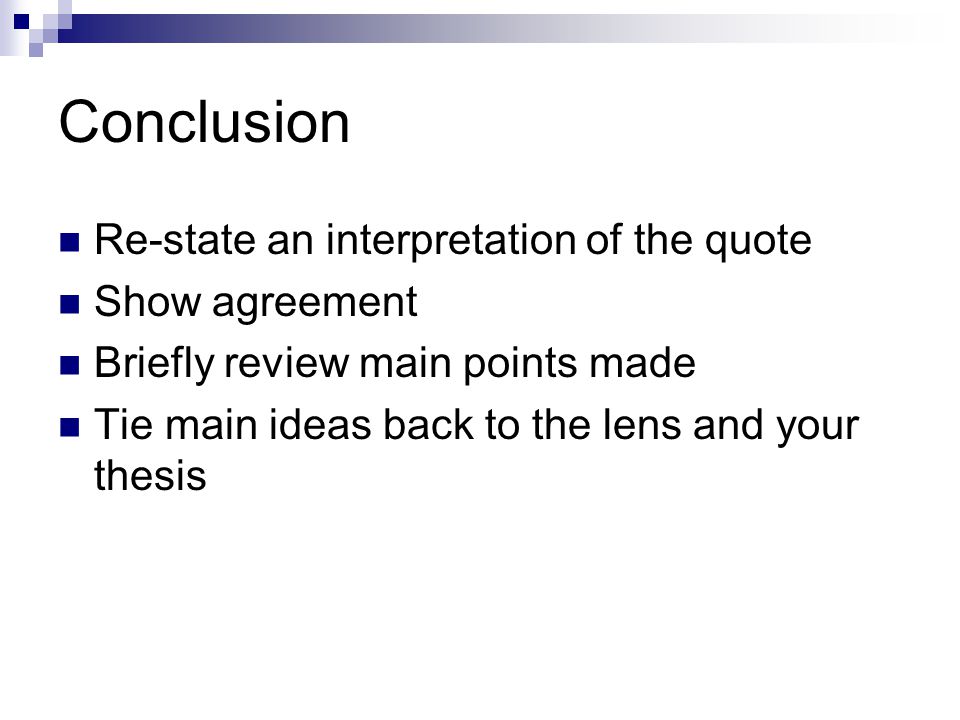 Conclusion

- Re-state an interpretation of the quote
- Show agreement
- Briefly review main points made
- Tie main ideas back to the lens and your thesis